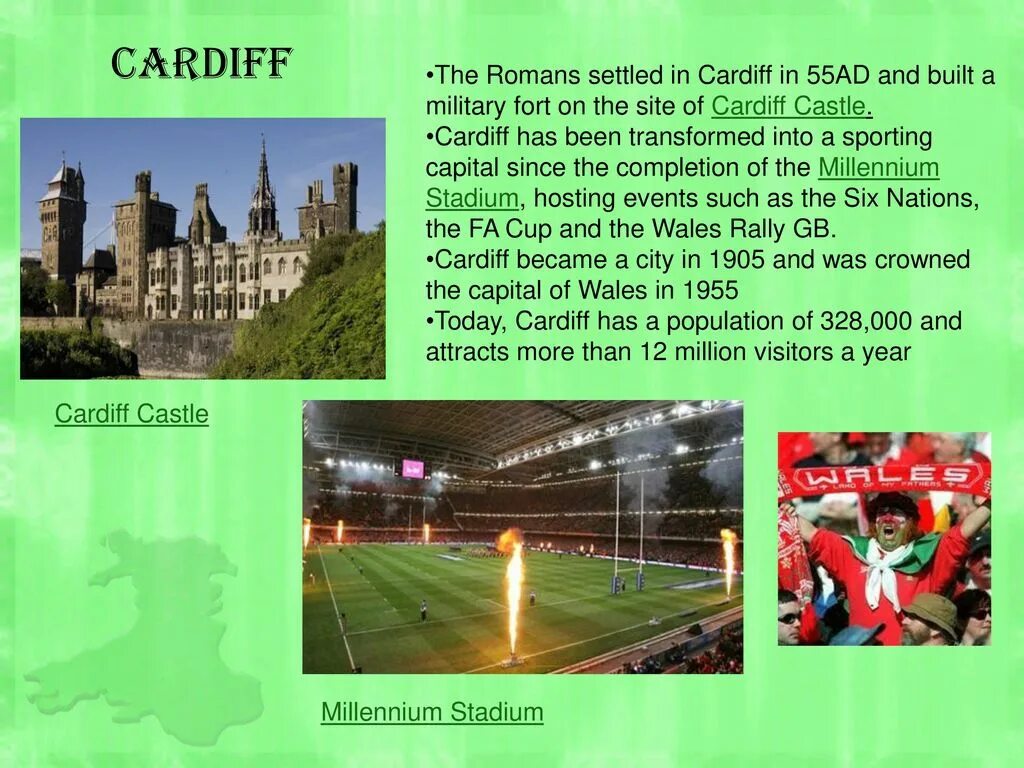 CARDIFF

•The Romans settled in Cardiff in 55AD and built a military fort on the site of Cardiff Castle.
•Cardiff has been transformed into a sporting capital since the completion of the Millennium Stadium, hosting events such as the Six Nations, the FA Cup and the Wales Rally GB.
•Cardiff became a city in 1905 and was crowned the capital of Wales in 1955
•Today, Cardiff has a population of 328,000 and attracts more than 12 million visitors a year

Cardiff Castle

WALES
LAND OF MY FATHERS

Millennium Stadium